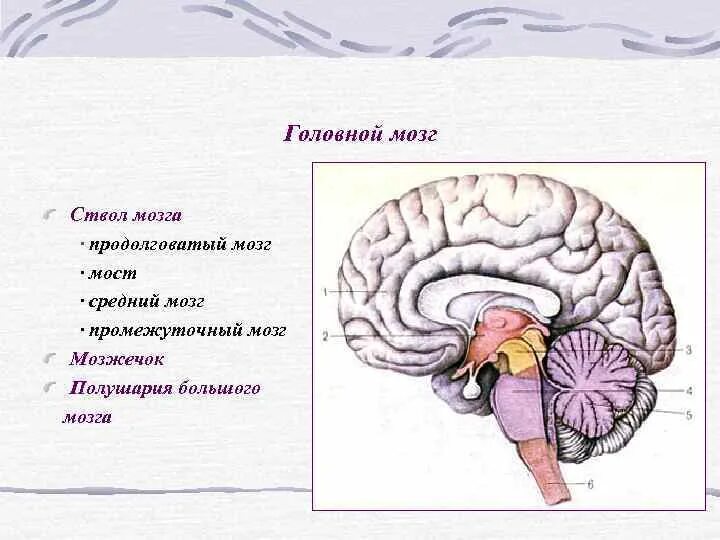 Головной мозг

Ствол мозга

· продолговатый мозг

· мост

· средний мозг

· промежуточный мозг

Мозжечок

Полушария большого мозга

1

2

3

4

5

6